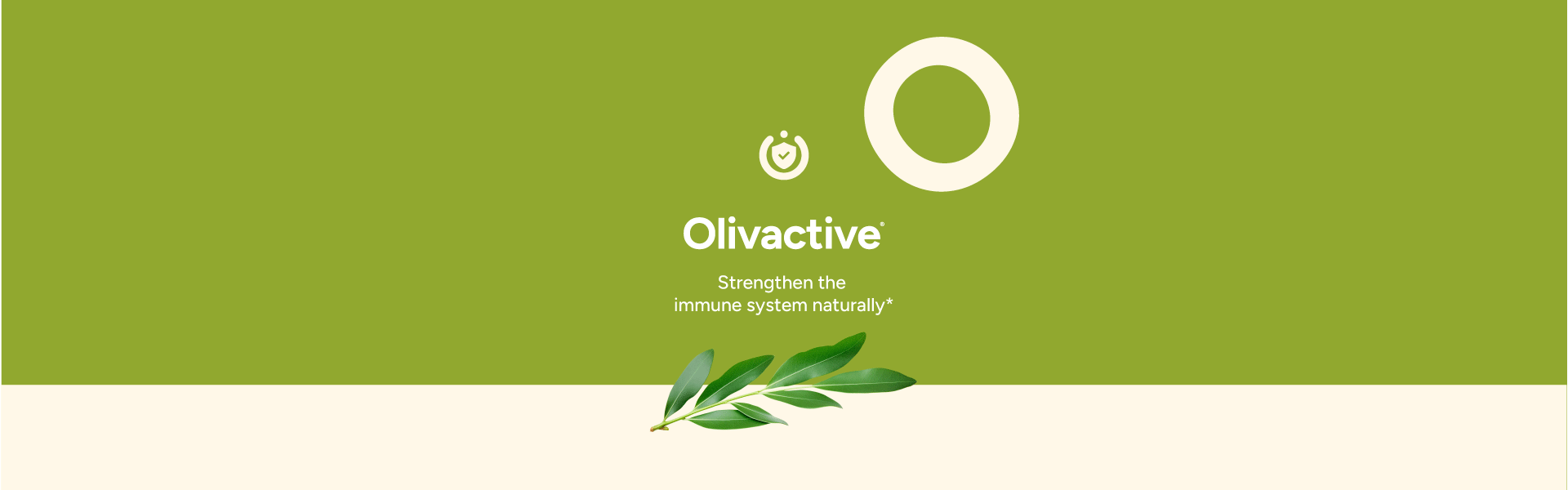 Olivactive®

Strengthen the immune system naturally*